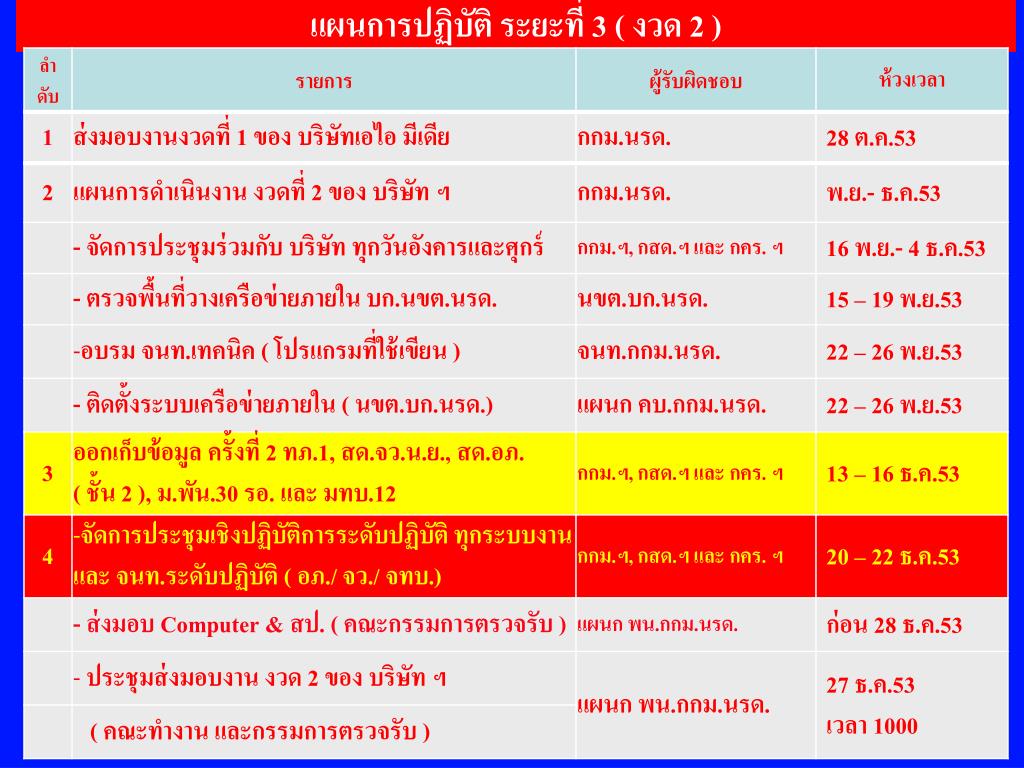 แผนการปฏิบัติ ระยะที่ 3 ( งวด 2 )

| ลำดับ | รายการ | ผู้รับผิดชอบ | ห้วงเวลา |
|---|---|---|---|
| 1 | ส่งมอบงานงวดที่ 1 ของ บริษัทเอไอ มีเดีย | กกม.นรด. | 28 ต.ค.53 |
| 2 | แผนการดำเนินงาน งวดที่ 2 ของ บริษัท ฯ | กกม.นรด. | พ.ย.- ธ.ค.53 |
| | - จัดการประชุมร่วมกับ บริษัท ทุกวันอังคารและศุกร์ | กกม.ฯ, กสด.ฯ และ กคร. ฯ | 16 พ.ย.- 4 ธ.ค.53 |
| | - ตรวจพื้นที่วางเครือข่ายภายใน บก.นขต.นรด. | นขต.บก.นรด. | 15 – 19 พ.ย.53 |
| | -อบรม จนท.เทคนิค ( โปรแกรมที่ใช้เขียน ) | จนท.กกม.นรด. | 22 – 26 พ.ย.53 |
| | - ติดตั้งระบบเครือข่ายภายใน ( นขต.บก.นรด.) | แผนก คบ.กกม.นรด. | 22 – 26 พ.ย.53 |
| 3 | ออกเก็บข้อมูล ครั้งที่ 2 ทภ.1, สด.จว.น.ย., สด.อภ. ( ชั้น 2 ), ม.พัน.30 รอ. และ มทบ.12 | กกม.ฯ, กสด.ฯ และ กคร. ฯ | 13 – 16 ธ.ค.53 |
| 4 | -จัดการประชุมเชิงปฏิบัติการระดับปฏิบัติ ทุกระบบงาน และ จนท.ระดับปฏิบัติ ( อภ./ จว./ จทบ.) | กกม.ฯ, กสด.ฯ และ กคร. ฯ | 20 – 22 ธ.ค.53 |
| | - ส่งมอบ Computer & สป. ( คณะกรรมการตรวจรับ ) | แผนก พน.กกม.นรด. | ก่อน 28 ธ.ค.53 |
| | - ประชุมส่งมอบงาน งวด 2 ของ บริษัท ฯ ( คณะทำงาน และกรรมการตรวจรับ ) | แผนก พน.กกม.นรด. | 27 ธ.ค.53 เวลา 1000 |